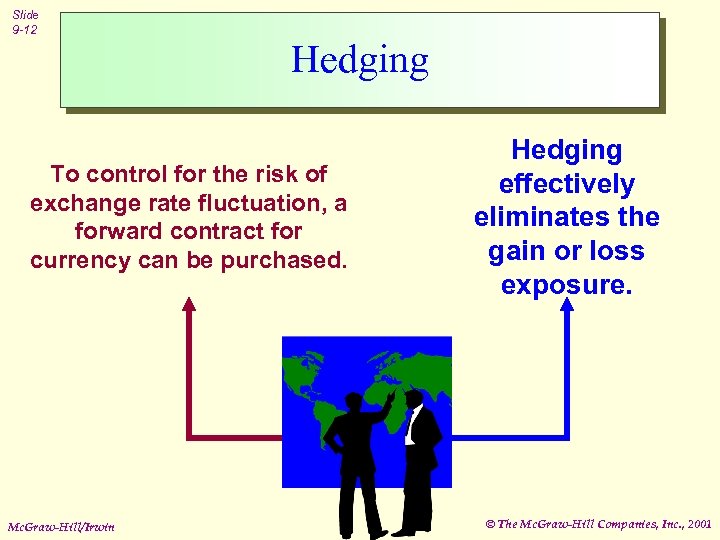 Slide 9-12

Hedging

To control for the risk of exchange rate fluctuation, a forward contract for currency can be purchased.

Hedging effectively eliminates the gain or loss exposure.

McGraw-Hill/Irwin

© The McGraw-Hill Companies, Inc., 2001